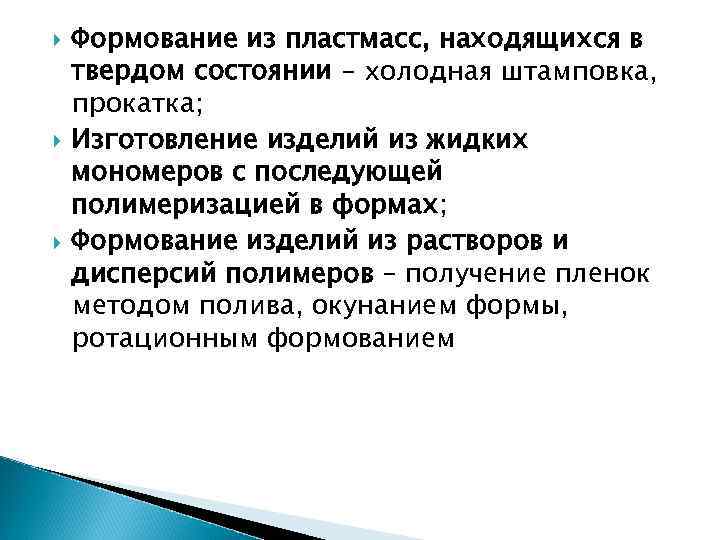 Формование из пластмасс, находящихся в твердом состоянии – холодная штамповка, прокатка;

Изготовление изделий из жидких мономеров с последующей полимеризацией в формах;

Формование изделий из растворов и дисперсий полимеров – получение пленок методом полива, окунанием формы, ротационным формованием